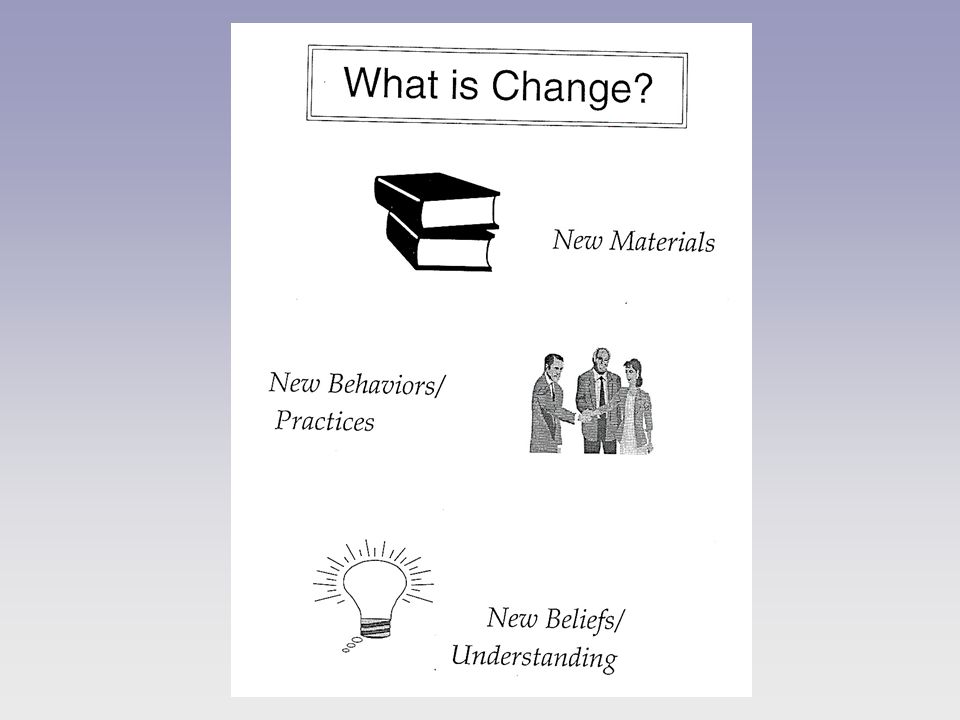 What is Change?

New Materials

New Behaviors/ Practices

New Beliefs/ Understanding